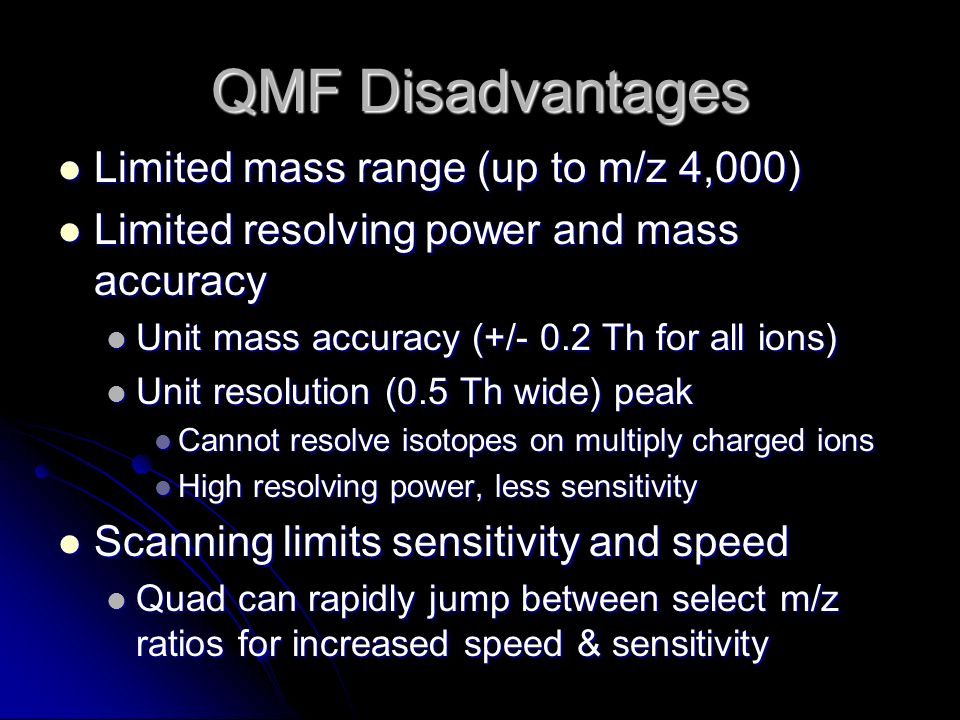 QMF Disadvantages

- Limited mass range (up to m/z 4,000)
- Limited resolving power and mass accuracy
  - Unit mass accuracy (+/- 0.2 Th for all ions)
  - Unit resolution (0.5 Th wide) peak
    - Cannot resolve isotopes on multiply charged ions
    - High resolving power, less sensitivity
- Scanning limits sensitivity and speed
  - Quad can rapidly jump between select m/z ratios for increased speed & sensitivity